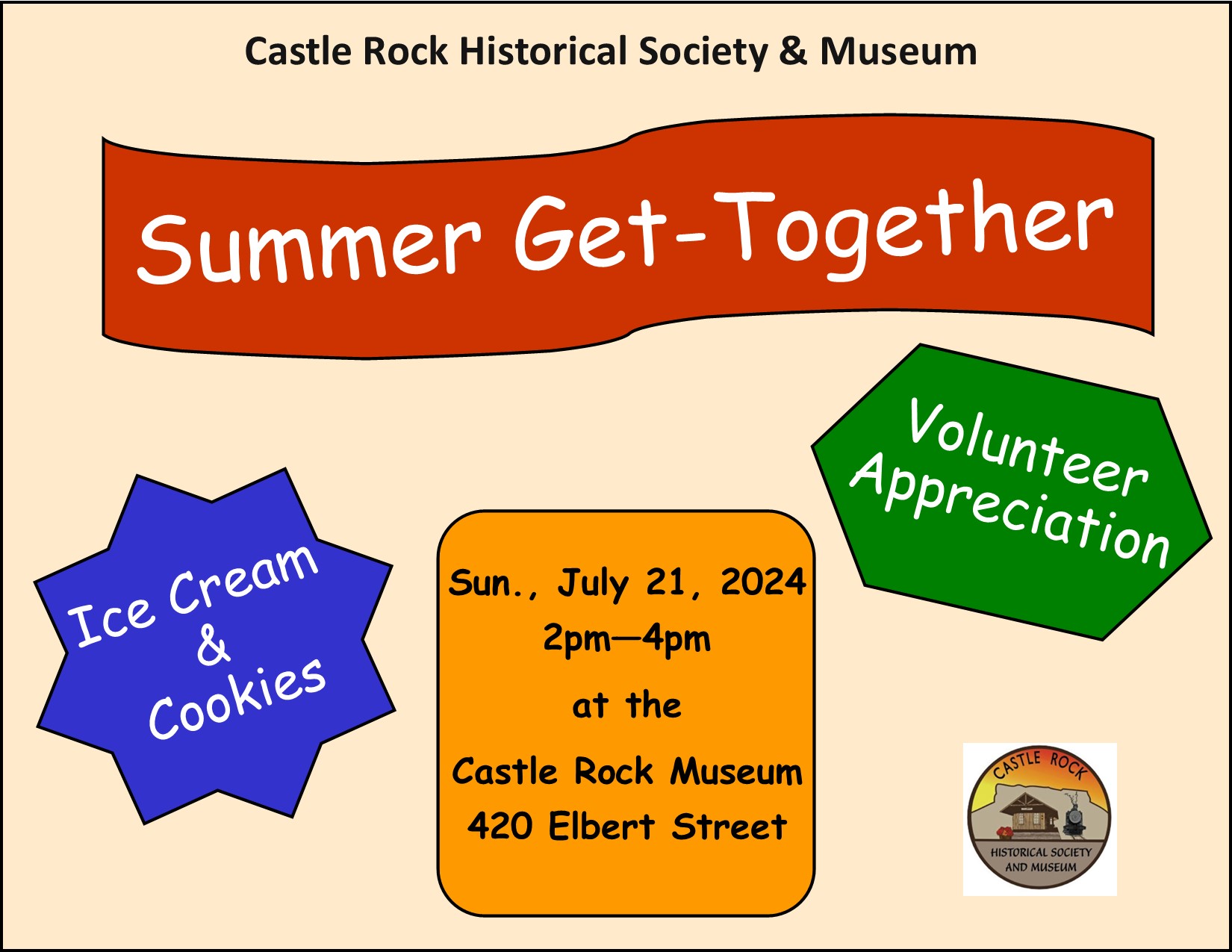 Castle Rock Historical Society & Museum

Summer Get-Together

Volunteer Appreciation

Ice Cream & Cookies

Sun., July 21, 2024
2pm—4pm

at the

Castle Rock Museum
420 Elbert Street

CASTLE ROCK
HISTORICAL SOCIETY AND MUSEUM